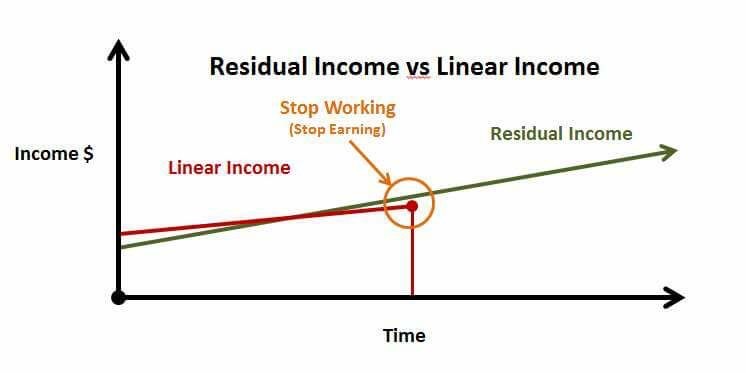 Residual Income vs Linear Income

Stop Working
(Stop Earning)

Residual Income

Income $

Linear Income

Time